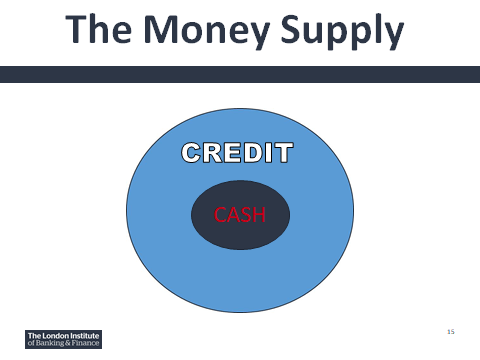 The Money Supply

CREDIT

CASH

The London Institute of Banking & Finance

15